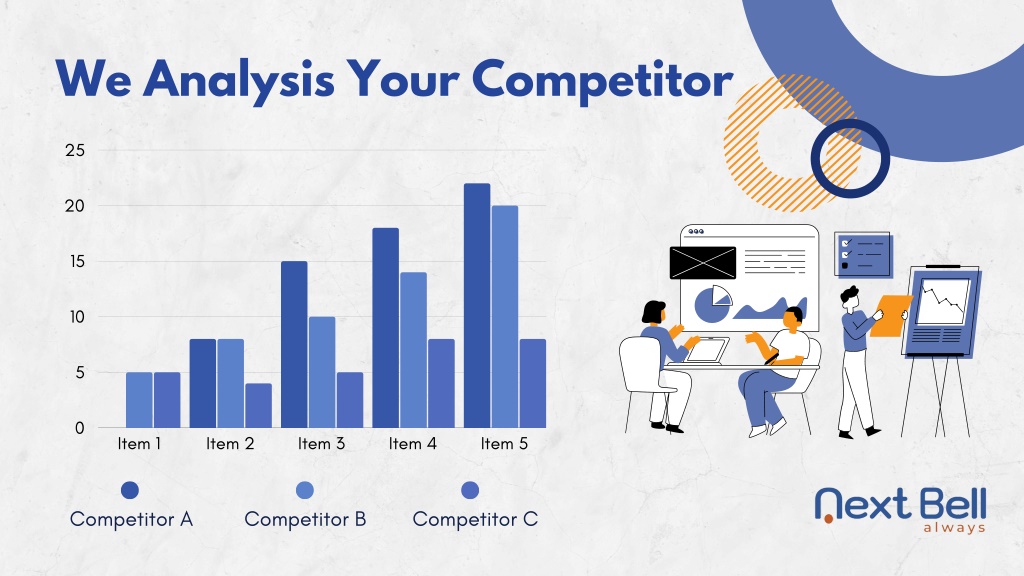 We Analysis Your Competitor

25
20
15
10
5
0

Item 1 Item 2 Item 3 Item 4 Item 5

Competitor A Competitor B Competitor C

Next Bell
always